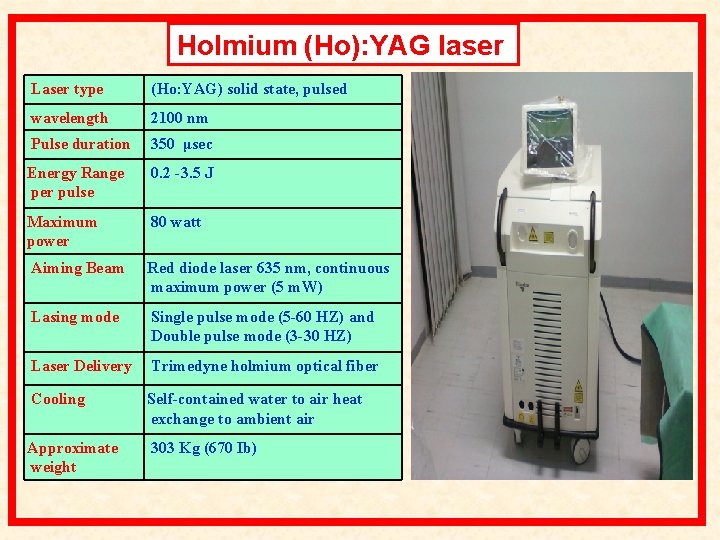 Holmium (Ho):YAG laser

| Laser type | (Ho:YAG) solid state, pulsed |
|---|---|
| wavelength | 2100 nm |
| Pulse duration | 350 µsec |
| Energy Range per pulse | 0.2 -3.5 J |
| Maximum power | 80 watt |
| Aiming Beam | Red diode laser 635 nm, continuous maximum power (5 mW) |
| Lasing mode | Single pulse mode (5-60 HZ) and Double pulse mode (3-30 HZ) |
| Laser Delivery | Trimedyne holmium optical fiber |
| Cooling | Self-contained water to air heat exchange to ambient air |
| Approximate weight | 303 Kg (670 Ib) |